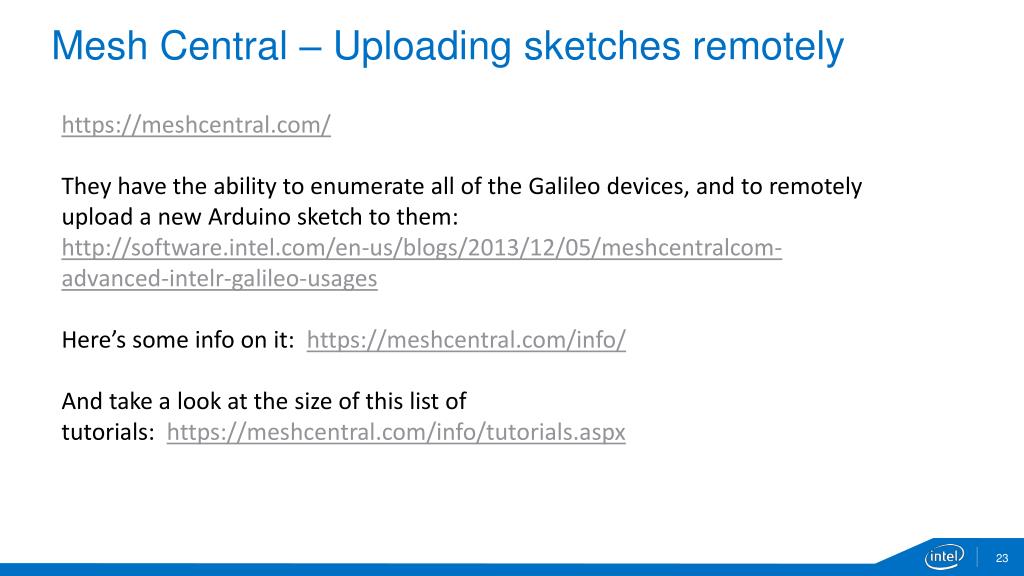 Mesh Central – Uploading sketches remotely

https://meshcentral.com/

They have the ability to enumerate all of the Galileo devices, and to remotely upload a new Arduino sketch to them: http://software.intel.com/en-us/blogs/2013/12/05/meshcentralcom-advanced-intelr-galileo-usages

Here's some info on it: https://meshcentral.com/info/

And take a look at the size of this list of tutorials: https://meshcentral.com/info/tutorials.aspx

intel

23